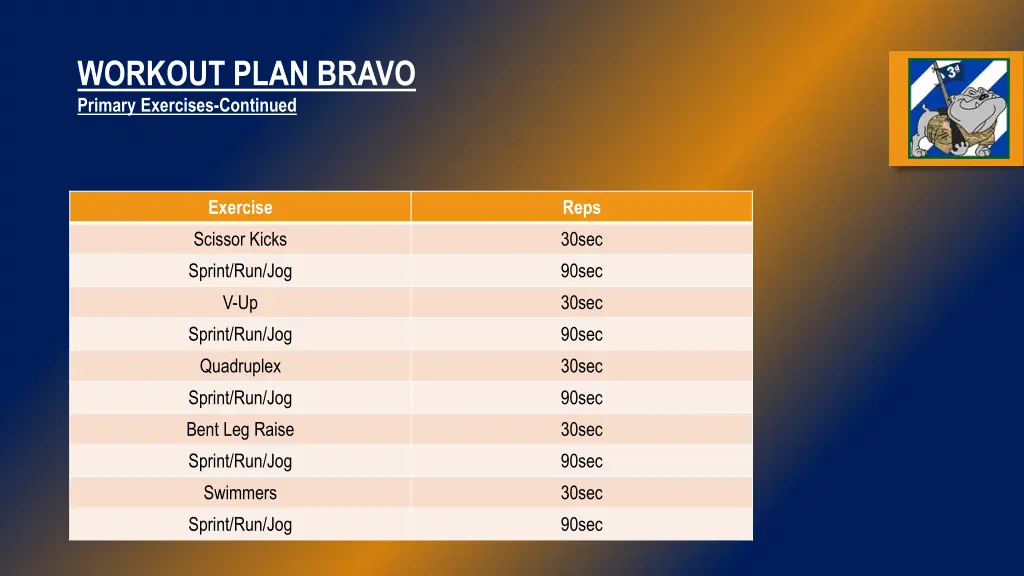 WORKOUT PLAN BRAVO
Primary Exercises-Continued

3d

| Exercise | Reps |
|---|---|
| Scissor Kicks | 30sec |
| Sprint/Run/Jog | 90sec |
| V-Up | 30sec |
| Sprint/Run/Jog | 90sec |
| Quadruplex | 30sec |
| Sprint/Run/Jog | 90sec |
| Bent Leg Raise | 30sec |
| Sprint/Run/Jog | 90sec |
| Swimmers | 30sec |
| Sprint/Run/Jog | 90sec |